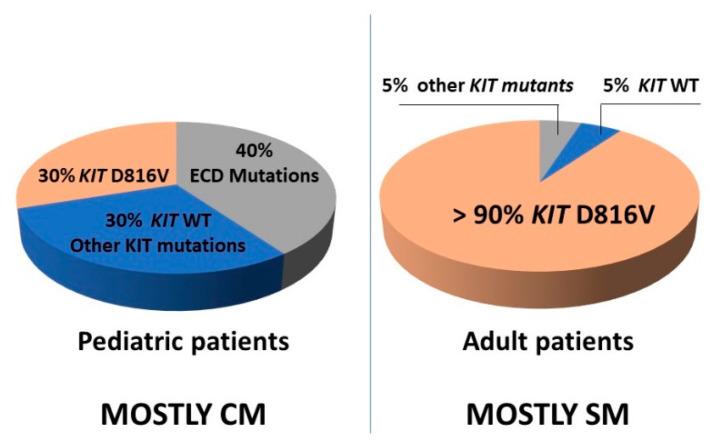 30% KIT D816V

40% ECD Mutations

30% KIT WT Other KIT mutations

Pediatric patients

MOSTLY CM

5% other KIT mutants

5% KIT WT

> 90% KIT D816V

Adult patients

MOSTLY SM